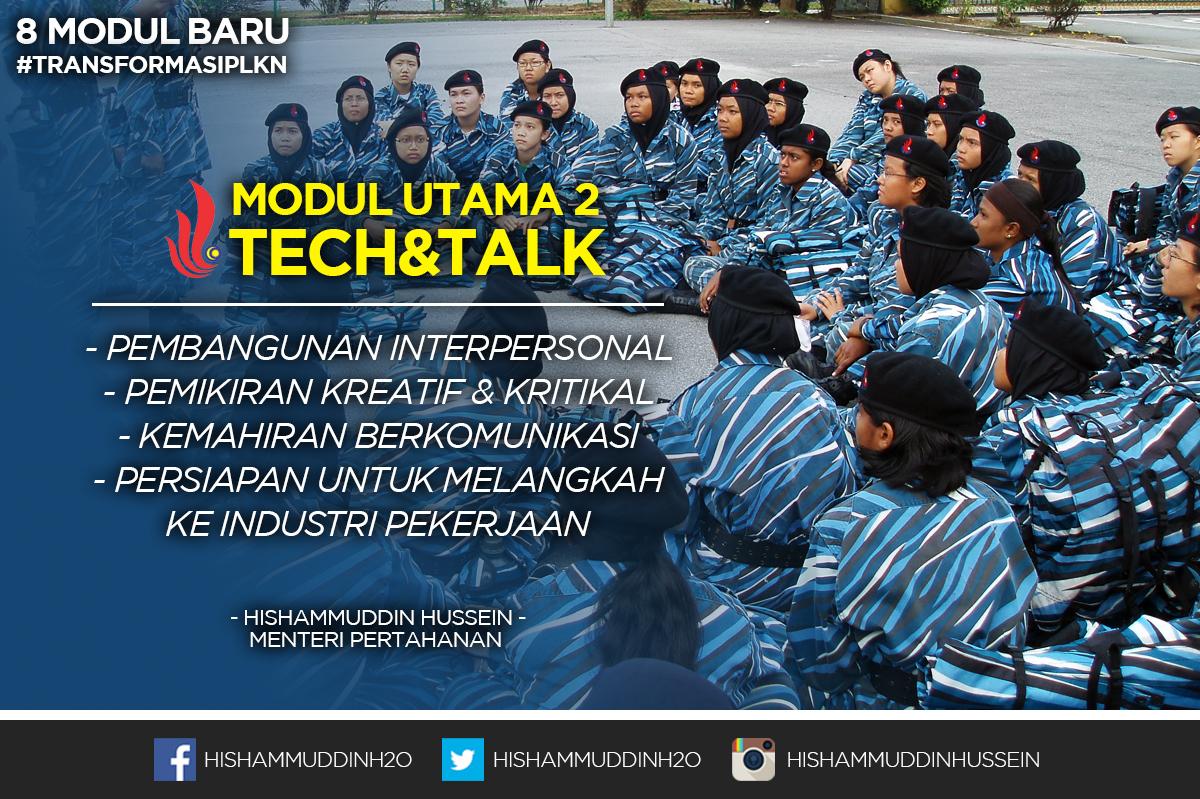 8 MODUL BARU
#TRANSFORMASIPLKN

MODUL UTAMA 2
TECH&TALK

- PEMBANGUNAN INTERPERSONAL
- PEMIKIRAN KREATIF & KRITIKAL
- KEMAHIRAN BERKOMUNIKASI
- PERSIAPAN UNTUK MELANGKAH KE INDUSTRI PEKERJAAN

- HISHAMMUDDIN HUSSEIN -
MENTERI PERTAHANAN

HISHAMMUDDINH2O HISHAMMUDDINH2O HISHAMMUDDINHUSSEIN